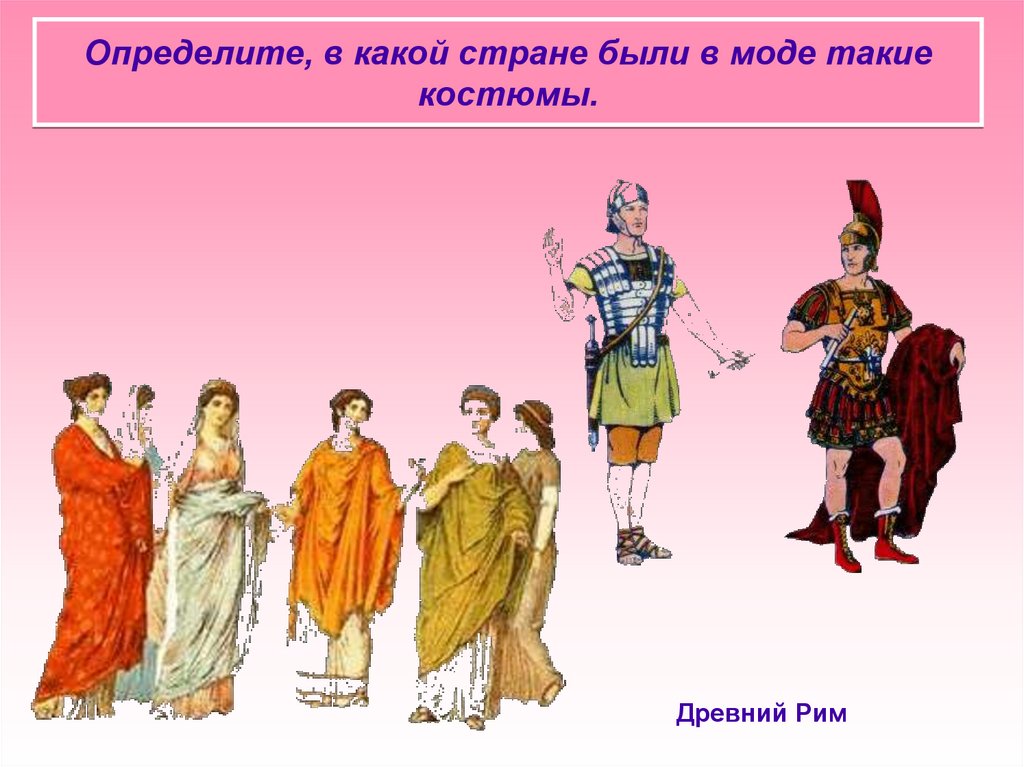 Определите, в какой стране были в моде такие костюмы.

Древний Рим